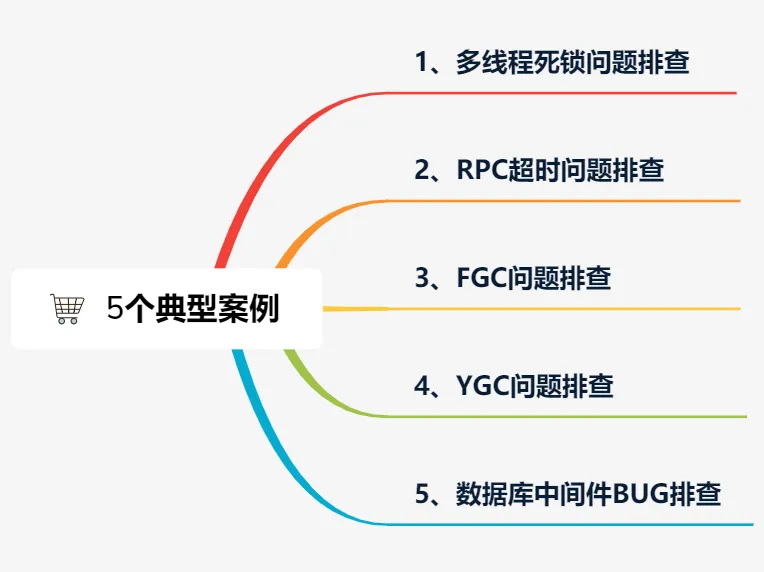 5个典型案例

1、多线程死锁问题排查

2、RPC超时问题排查

3、FGC问题排查

4、YGC问题排查

5、数据库中间件BUG排查